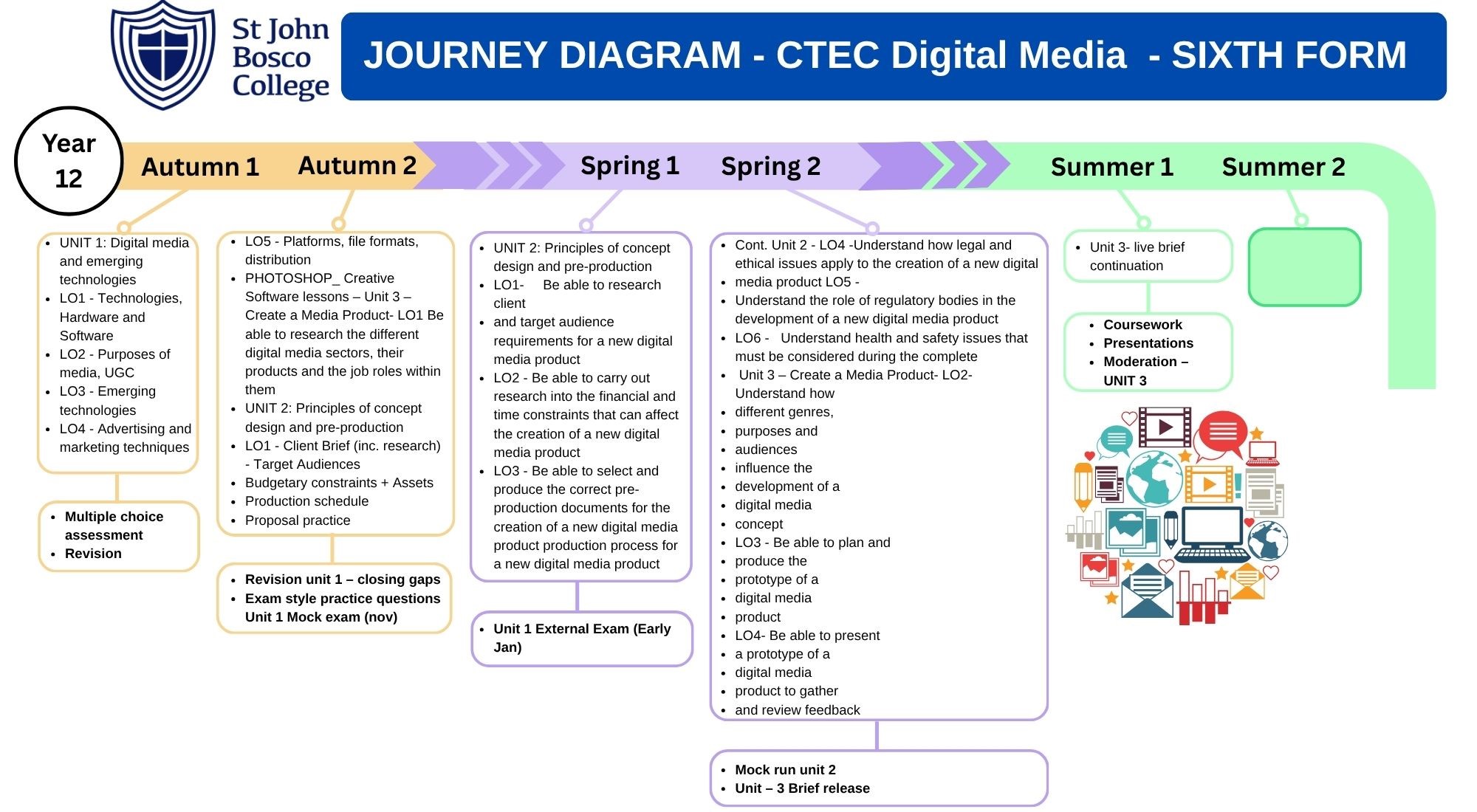 St John Bosco College

JOURNEY DIAGRAM - CTEC Digital Media - SIXTH FORM

Year 12

Autumn 1 Autumn 2 Spring 1 Spring 2 Summer 1 Summer 2

- UNIT 1: Digital media and emerging technologies
- LO1 - Technologies, Hardware and Software
- LO2 - Purposes of media, UGC
- LO3 - Emerging technologies
- LO4 - Advertising and marketing techniques

- Multiple choice assessment
- Revision

- LO5 - Platforms, file formats, distribution
- PHOTOSHOP_ Creative Software lessons – Unit 3 – Create a Media Product- LO1 Be able to research the different digital media sectors, their products and the job roles within them
- UNIT 2: Principles of concept design and pre-production
- LO1 - Client Brief (inc. research) - Target Audiences
- Budgetary constraints + Assets
- Production schedule
- Proposal practice

- Revision unit 1 – closing gaps
- Exam style practice questions Unit 1 Mock exam (nov)

- UNIT 2: Principles of concept design and pre-production
- LO1- Be able to research client
- and target audience requirements for a new digital media product
- LO2 - Be able to carry out research into the financial and time constraints that can affect the creation of a new digital media product
- LO3 - Be able to select and produce the correct pre-production documents for the creation of a new digital media product production process for a new digital media product

- Unit 1 External Exam (Early Jan)

- Cont. Unit 2 - LO4 -Understand how legal and ethical issues apply to the creation of a new digital
- media product LO5 -
- Understand the role of regulatory bodies in the development of a new digital media product
- LO6 - Understand health and safety issues that must be considered during the complete
- Unit 3 – Create a Media Product- LO2- Understand how
- different genres,
- purposes and
- audiences
- influence the
- development of a
- digital media
- concept
- LO3 - Be able to plan and
- produce the
- prototype of a
- digital media
- product
- LO4- Be able to present
- a prototype of a
- digital media
- product to gather
- and review feedback

- Mock run unit 2
- Unit – 3 Brief release

- Unit 3- live brief continuation

- Coursework
- Presentations
- Moderation – UNIT 3